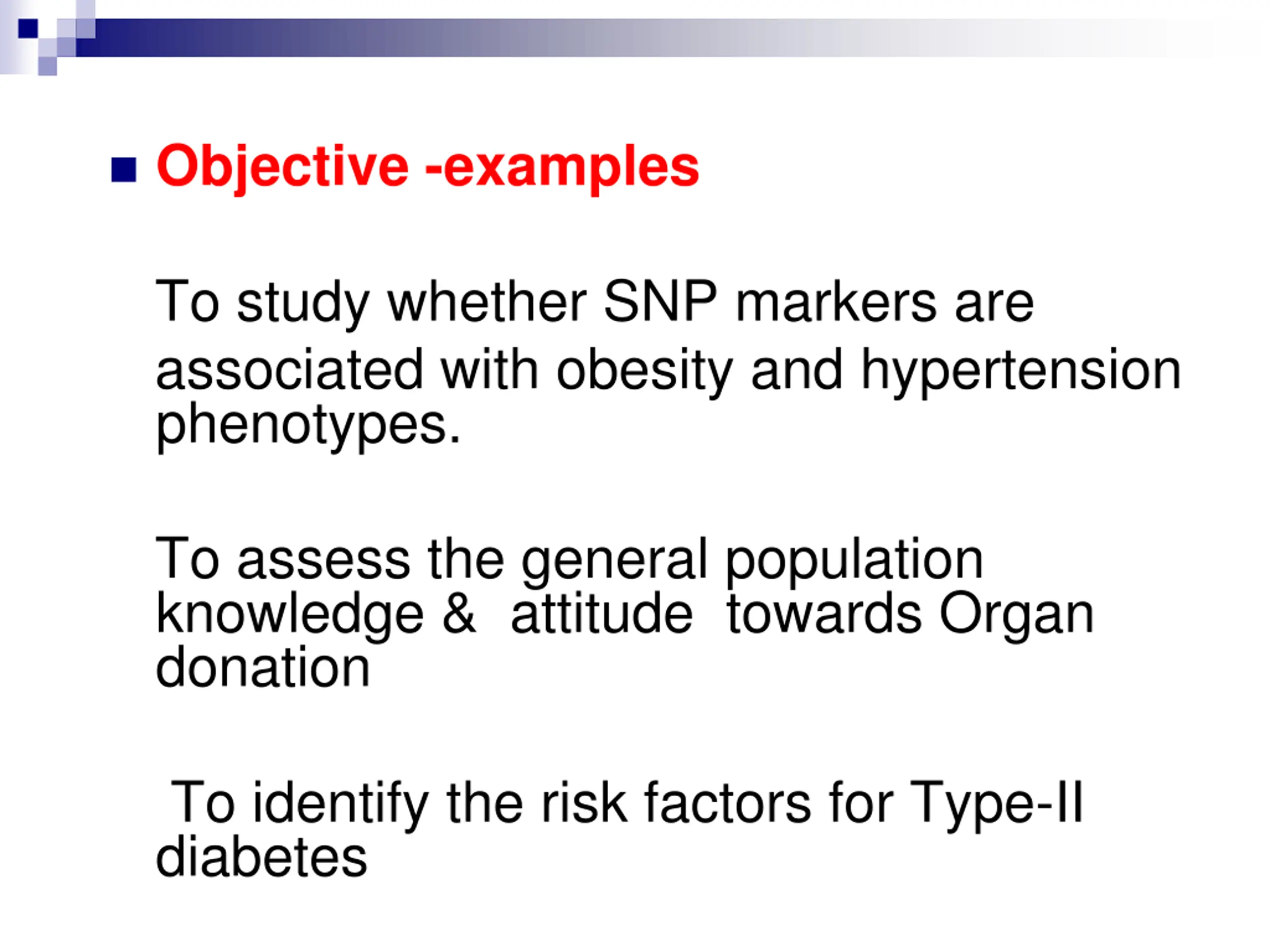 Objective -examples

To study whether SNP markers are associated with obesity and hypertension phenotypes.

To assess the general population knowledge & attitude towards Organ donation

To identify the risk factors for Type-II diabetes